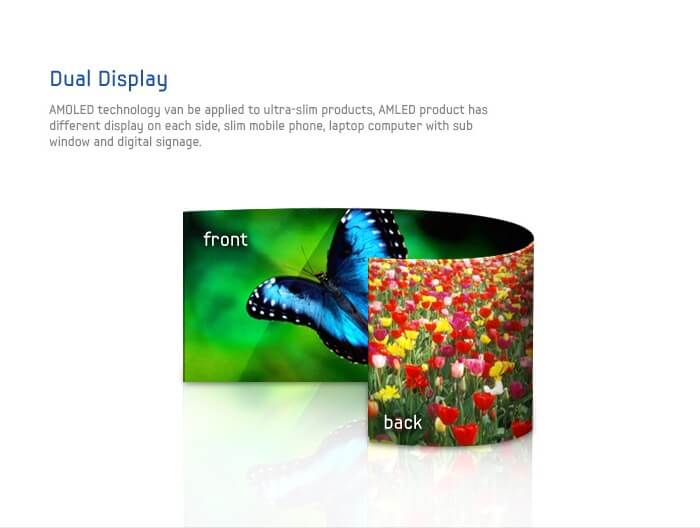 Dual Display

AMOLED technology van be applied to ultra-slim products, AMLED product has different display on each side, slim mobile phone, laptop computer with sub window and digital signage.

front

back